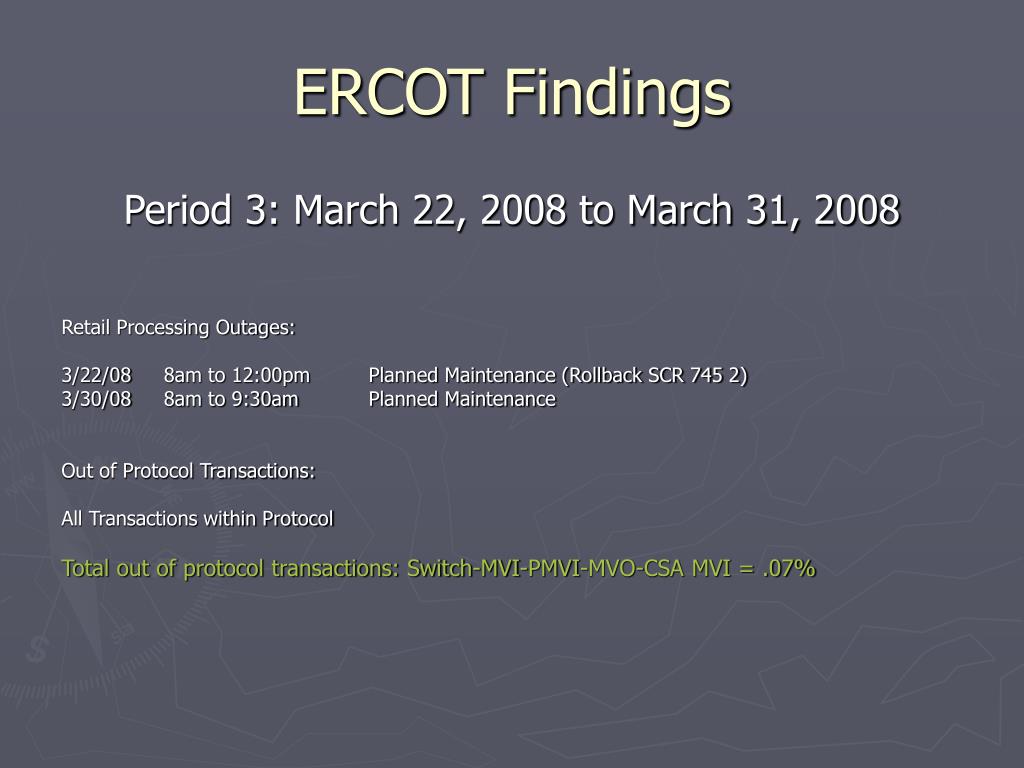 ERCOT Findings

Period 3: March 22, 2008 to March 31, 2008

Retail Processing Outages:

3/22/08 8am to 12:00pm Planned Maintenance (Rollback SCR 745 2)
3/30/08 8am to 9:30am Planned Maintenance

Out of Protocol Transactions:

All Transactions within Protocol

Total out of protocol transactions: Switch-MVI-PMVI-MVO-CSA MVI = .07%